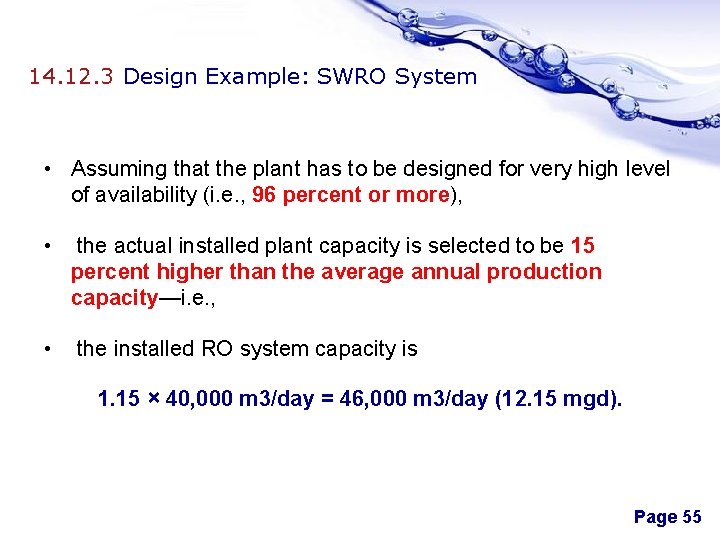 14.12.3 Design Example: SWRO System

• Assuming that the plant has to be designed for very high level of availability (i.e., 96 percent or more),

• the actual installed plant capacity is selected to be 15 percent higher than the average annual production capacity—i.e.,

• the installed RO system capacity is

1.15 × 40,000 m3/day = 46,000 m3/day (12.15 mgd).

Page 55